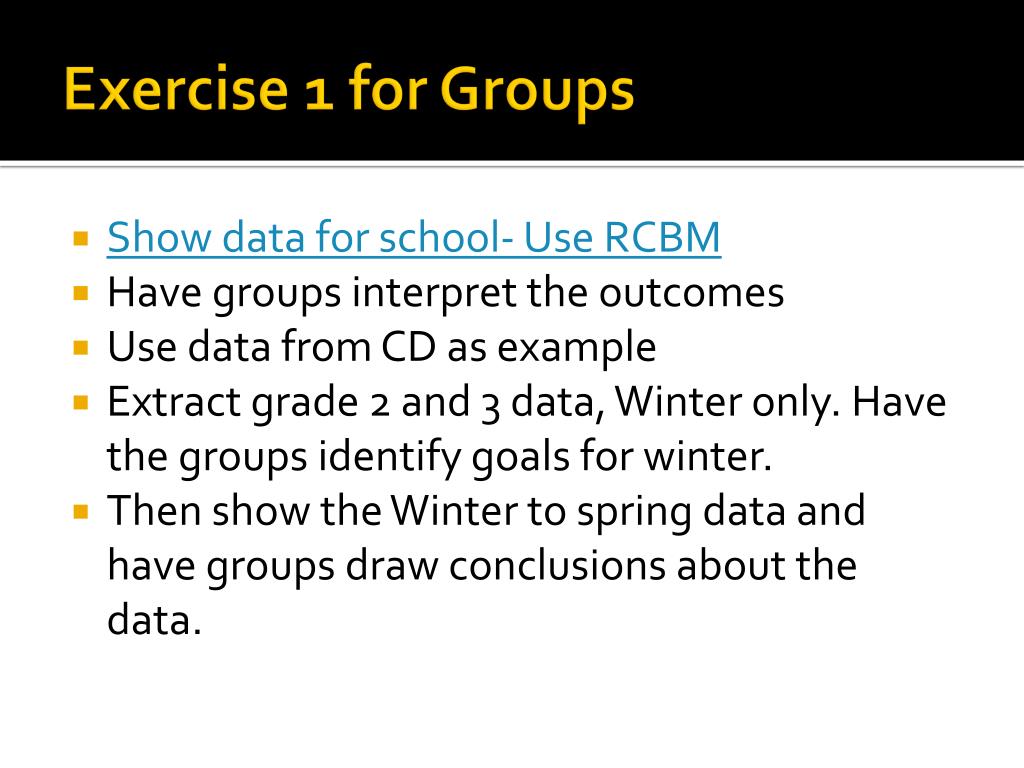 Exercise 1 for Groups

- Show data for school- Use RCBM
- Have groups interpret the outcomes
- Use data from CD as example
- Extract grade 2 and 3 data, Winter only. Have the groups identify goals for winter.
- Then show the Winter to spring data and have groups draw conclusions about the data.